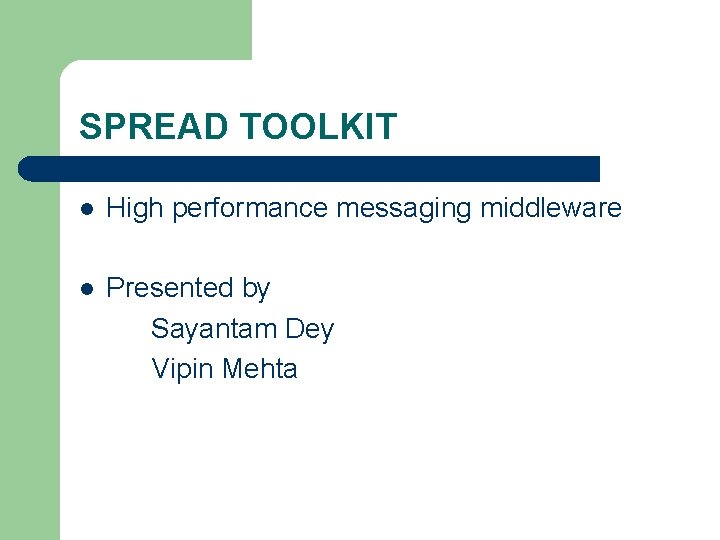 SPREAD TOOLKIT

- High performance messaging middleware

- Presented by
Sayantam Dey
Vipin Mehta